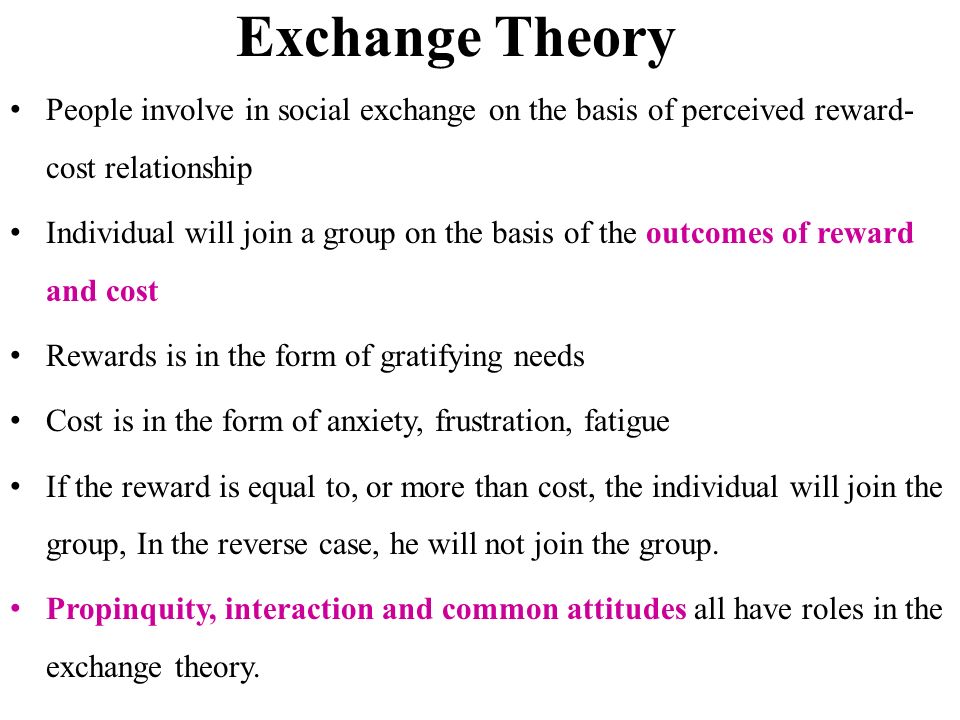 Exchange Theory

• People involve in social exchange on the basis of perceived reward-cost relationship

• Individual will join a group on the basis of the outcomes of reward and cost

• Rewards is in the form of gratifying needs

• Cost is in the form of anxiety, frustration, fatigue

• If the reward is equal to, or more than cost, the individual will join the group, In the reverse case, he will not join the group.

• Propinquity, interaction and common attitudes all have roles in the exchange theory.